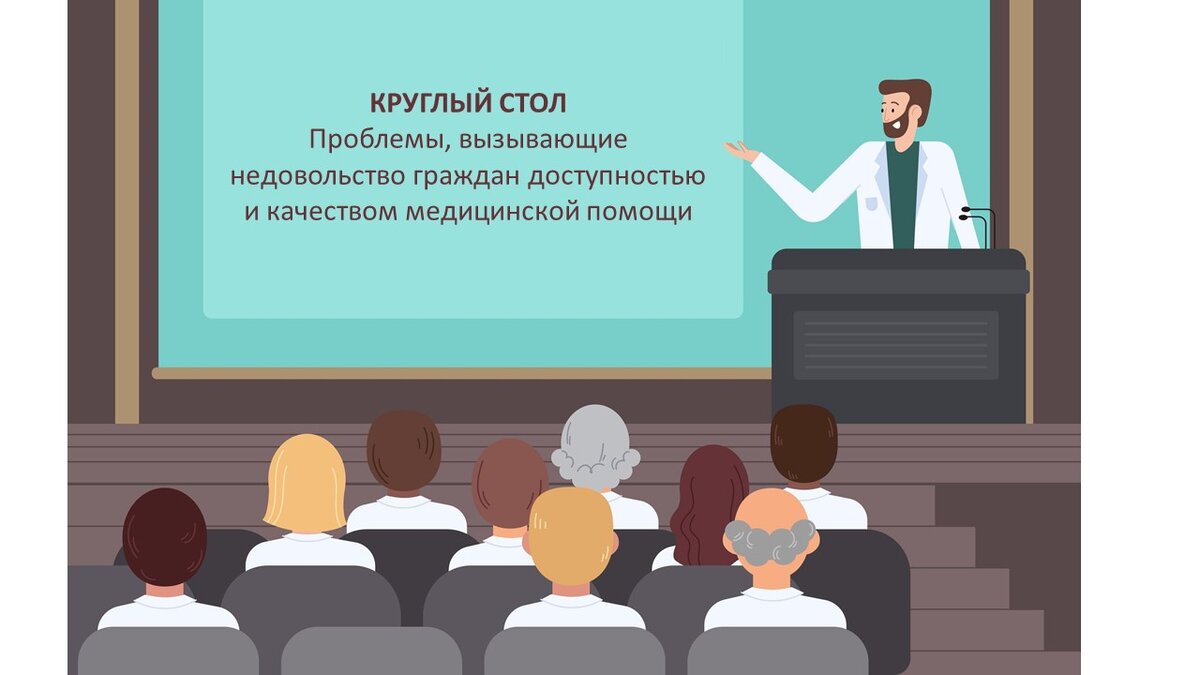 КРУГЛЫЙ СТОЛ
Проблемы, вызывающие недовольство граждан доступностью и качеством медицинской помощи